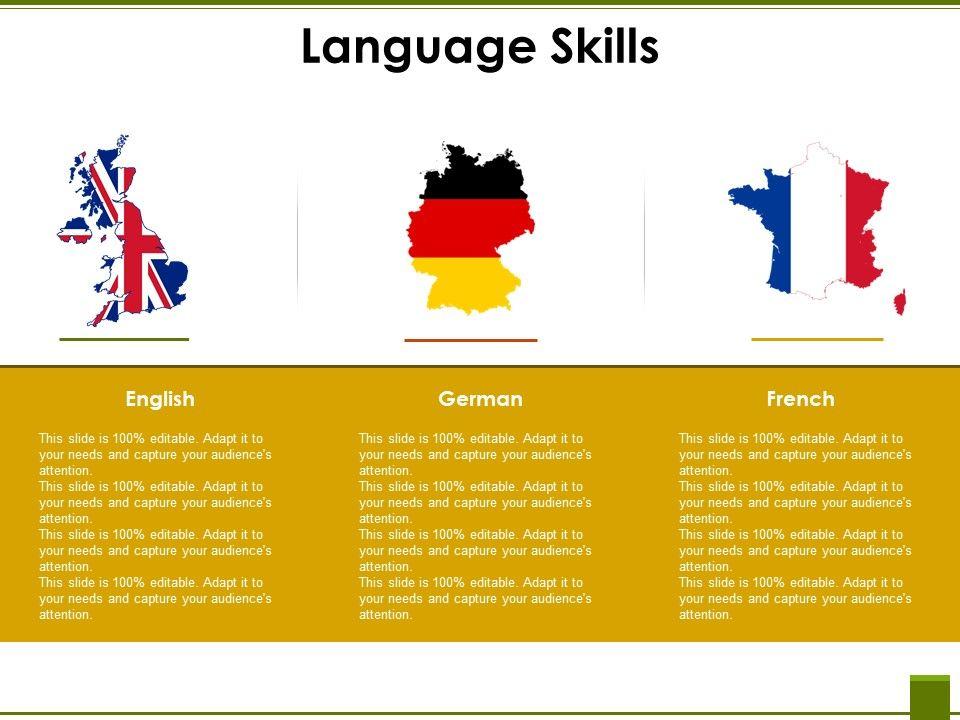 Language Skills

English

This slide is 100% editable. Adapt it to your needs and capture your audience's attention.
This slide is 100% editable. Adapt it to your needs and capture your audience's attention.
This slide is 100% editable. Adapt it to your needs and capture your audience's attention.
This slide is 100% editable. Adapt it to your needs and capture your audience's attention.

German

This slide is 100% editable. Adapt it to your needs and capture your audience's attention.
This slide is 100% editable. Adapt it to your needs and capture your audience's attention.
This slide is 100% editable. Adapt it to your needs and capture your audience's attention.
This slide is 100% editable. Adapt it to your needs and capture your audience's attention.

French

This slide is 100% editable. Adapt it to your needs and capture your audience's attention.
This slide is 100% editable. Adapt it to your needs and capture your audience's attention.
This slide is 100% editable. Adapt it to your needs and capture your audience's attention.
This slide is 100% editable. Adapt it to your needs and capture your audience's attention.